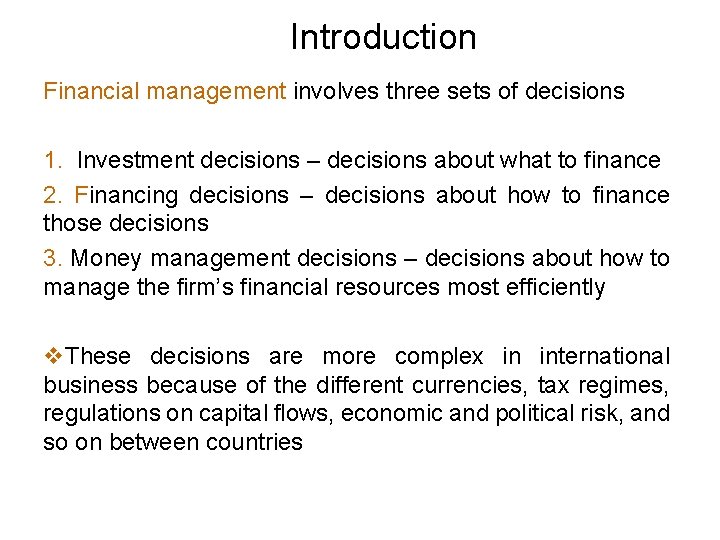 Introduction

Financial management involves three sets of decisions

1. Investment decisions – decisions about what to finance

2. Financing decisions – decisions about how to finance those decisions

3. Money management decisions – decisions about how to manage the firm's financial resources most efficiently

❖These decisions are more complex in international business because of the different currencies, tax regimes, regulations on capital flows, economic and political risk, and so on between countries